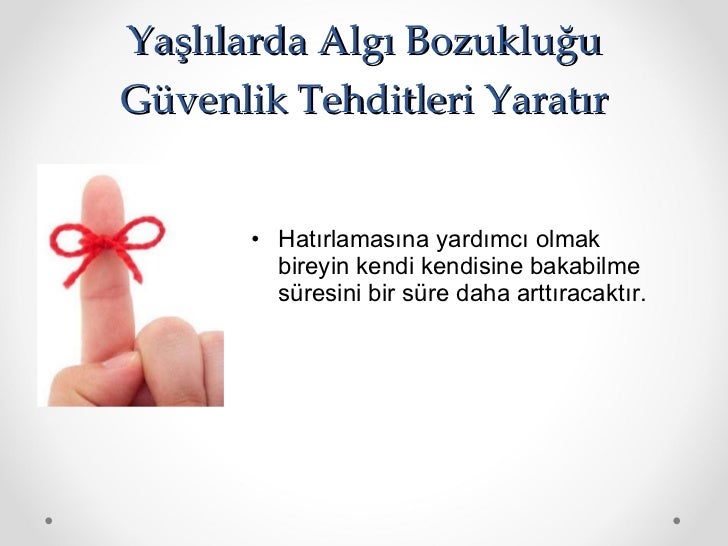 Yaşlılarda Algı Bozukluğu Güvenlik Tehditleri Yaratır

• Hatırlamasına yardımcı olmak bireyin kendi kendisine bakabilme süresini bir süre daha arttıracaktır.